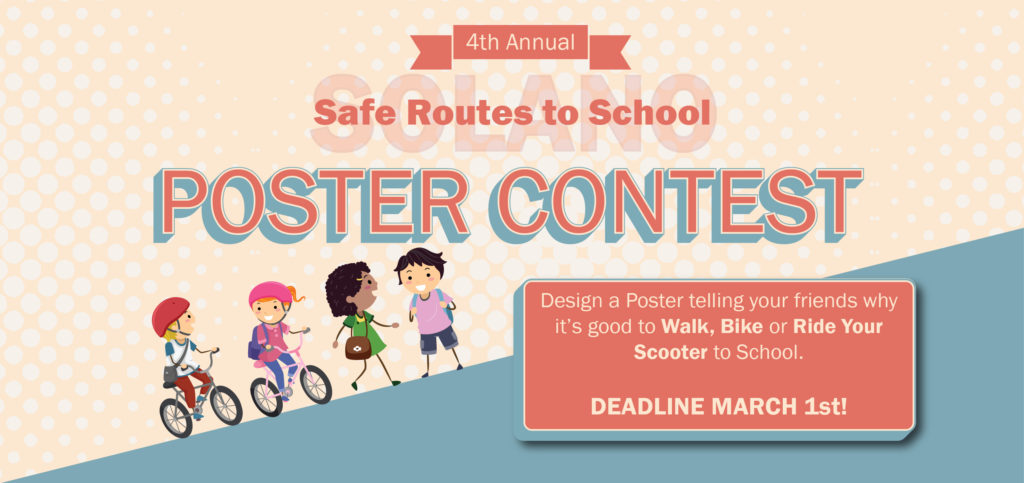 4th Annual

SOLANO

Safe Routes to School

POSTER CONTEST

Design a Poster telling your friends why it's good to Walk, Bike or Ride Your Scooter to School.

DEADLINE MARCH 1st!